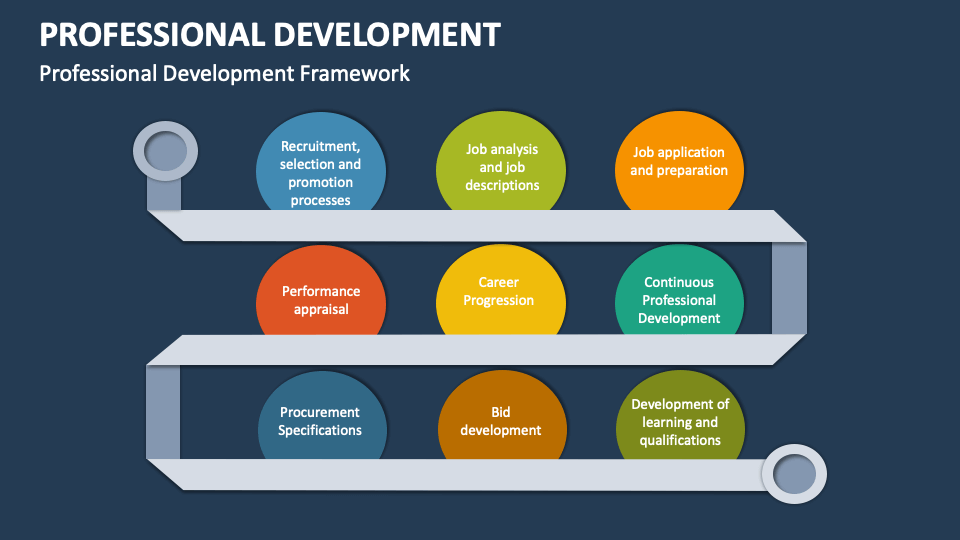 PROFESSIONAL DEVELOPMENT

Professional Development Framework

Recruitment, selection and promotion processes

Job analysis and job descriptions

Job application and preparation

Performance appraisal

Career Progression

Continuous Professional Development

Procurement Specifications

Bid development

Development of learning and qualifications